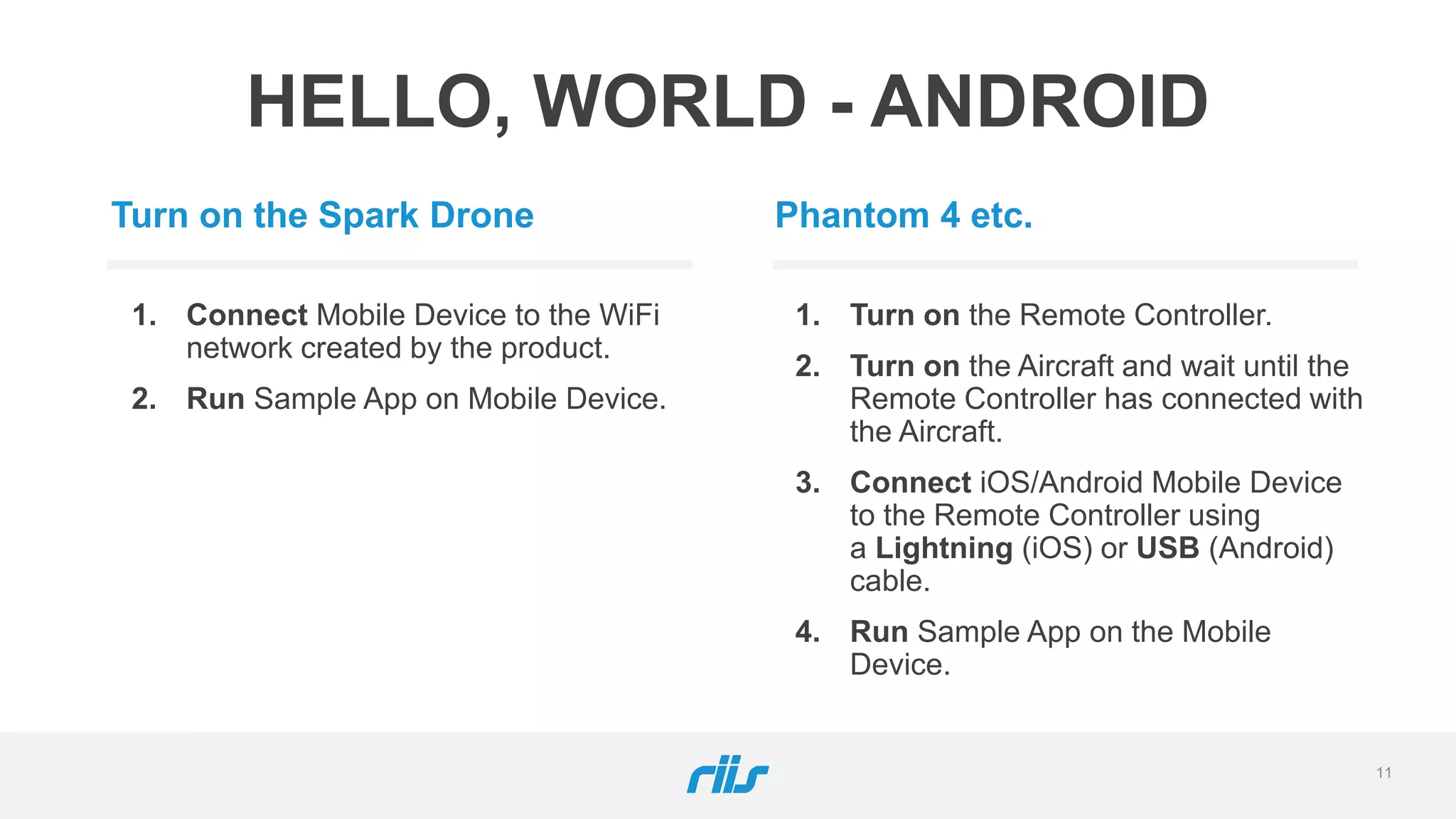 HELLO, WORLD - ANDROID

Turn on the Spark Drone

1. Connect Mobile Device to the WiFi network created by the product.
2. Run Sample App on Mobile Device.

Phantom 4 etc.

1. Turn on the Remote Controller.
2. Turn on the Aircraft and wait until the Remote Controller has connected with the Aircraft.
3. Connect iOS/Android Mobile Device to the Remote Controller using a Lightning (iOS) or USB (Android) cable.
4. Run Sample App on the Mobile Device.

riis

11